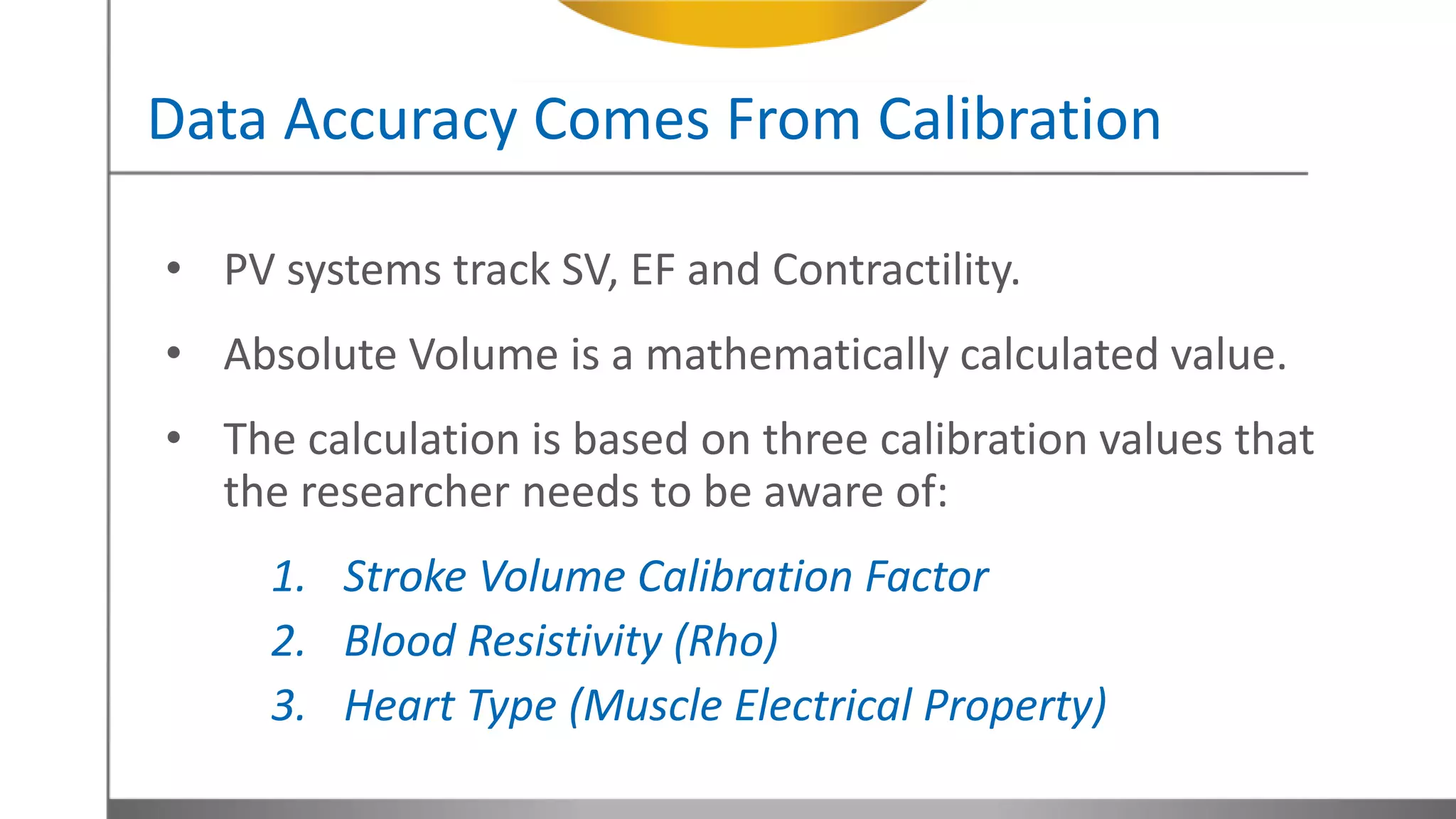 Data Accuracy Comes From Calibration

• PV systems track SV, EF and Contractility.

• Absolute Volume is a mathematically calculated value.

• The calculation is based on three calibration values that the researcher needs to be aware of:

1. Stroke Volume Calibration Factor
2. Blood Resistivity (Rho)
3. Heart Type (Muscle Electrical Property)